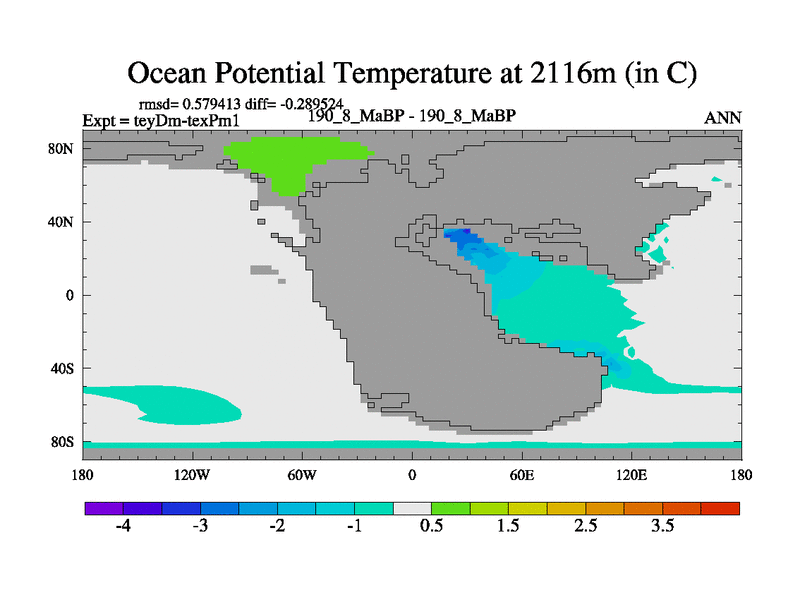 Ocean Potential Temperature at 2116m (in C)

rmsd= 0.579413 diff= -0.289524
Expt = teyDm-texPm1
190_8_MaBP - 190_8_MaBP
ANN

80N
40N
0
40S
80S

180
120W
60W
0
60E
120E
180

-4
-3
-2
-1
0.5
1.5
2.5
3.5